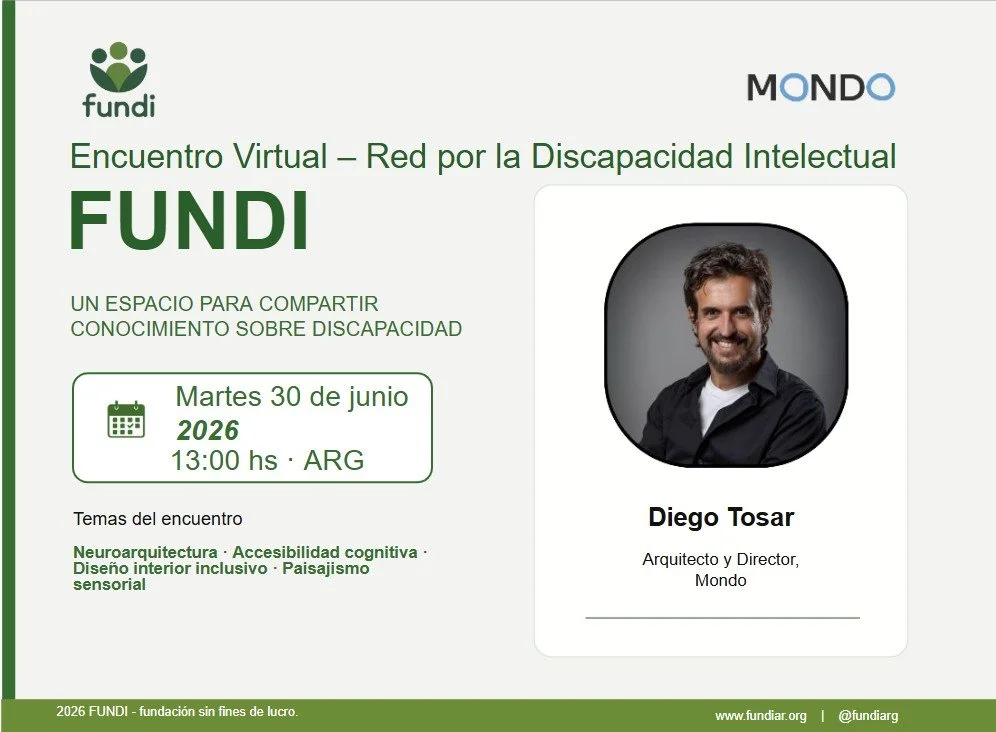 fundi

MONDO

Encuentro Virtual – Red por la Discapacidad Intelectual

FUNDI

UN ESPACIO PARA COMPARTIR CONOCIMIENTO SOBRE DISCAPACIDAD

Martes 30 de junio
2026
13:00 hs · ARG

Temas del encuentro

Neuroarquitectura · Accesibilidad cognitiva · Diseño interior inclusivo · Paisajismo sensorial

Diego Tosar

Arquitecto y Director, Mondo

2026 FUNDI - fundación sin fines de lucro.

www.fundiar.org | @fundiarg